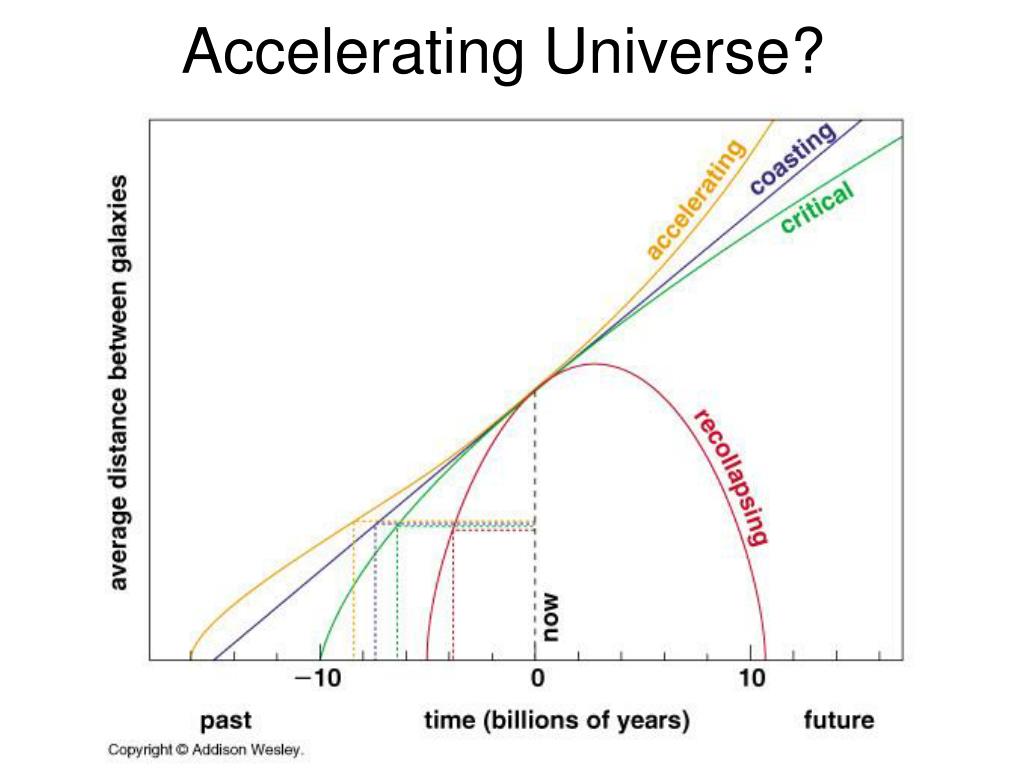 Accelerating Universe?

average distance between galaxies

accelerating
coasting
critical
recollapsing
now

−10
0
10

past
time (billions of years)
future

Copyright © Addison Wesley.